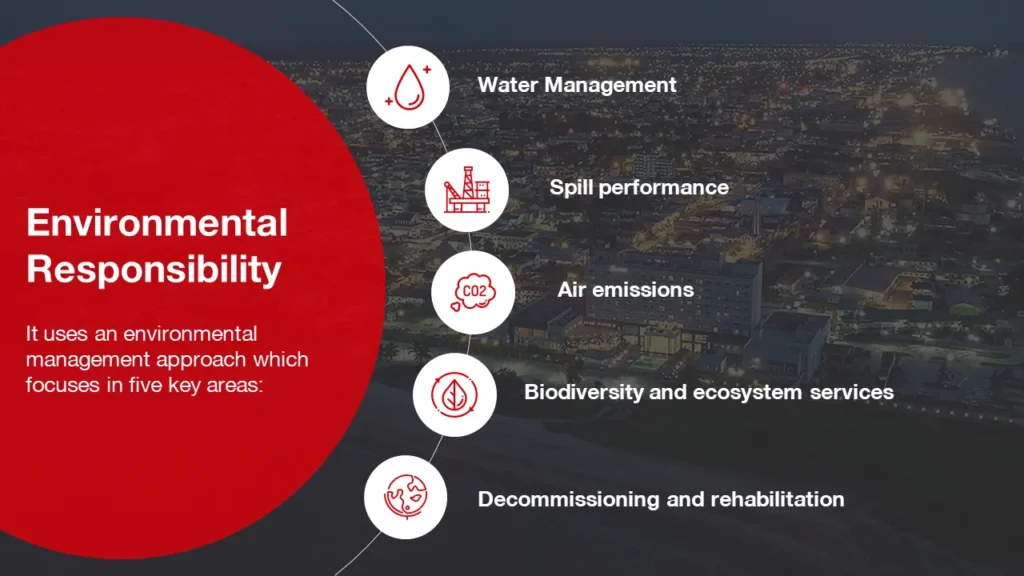 Environmental Responsibility

It uses an environmental management approach which focuses in five key areas:

Water Management

Spill performance

CO2

Air emissions

Biodiversity and ecosystem services

Decommissioning and rehabilitation